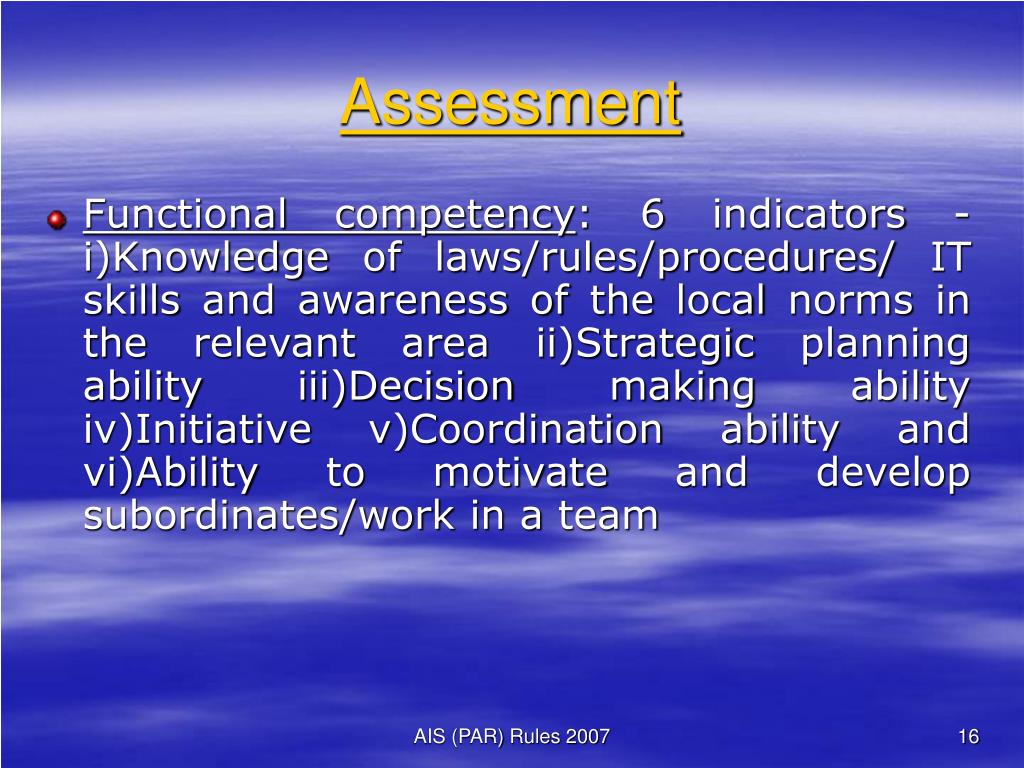 Assessment

Functional competency: 6 indicators - i)Knowledge of laws/rules/procedures/ IT skills and awareness of the local norms in the relevant area ii)Strategic planning ability iii)Decision making ability iv)Initiative v)Coordination ability and vi)Ability to motivate and develop subordinates/work in a team

AIS (PAR) Rules 2007

16